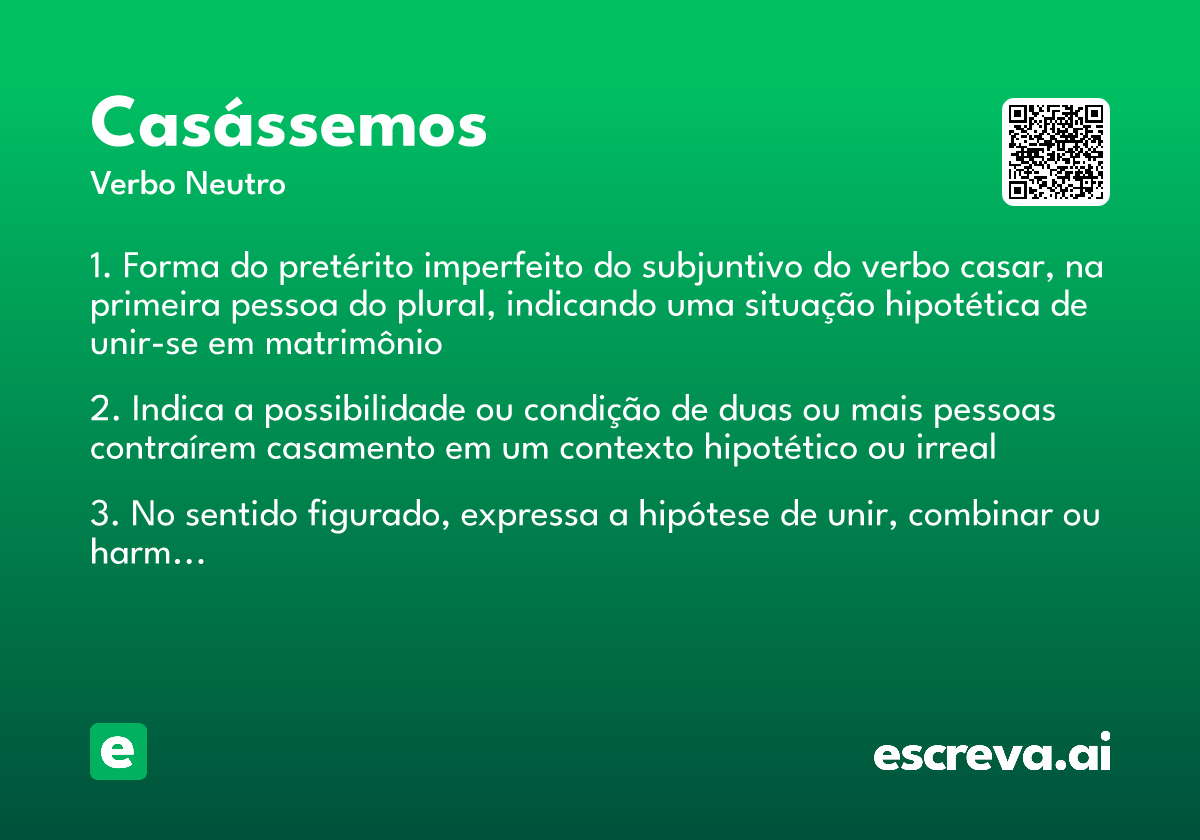 Casássemos
Verbo Neutro

1. Forma do pretérito imperfeito do subjuntivo do verbo casar, na primeira pessoa do plural, indicando uma situação hipotética de unir-se em matrimônio

2. Indica a possibilidade ou condição de duas ou mais pessoas contraírem casamento em um contexto hipotético ou irreal

3. No sentido figurado, expressa a hipótese de unir, combinar ou harm...

e

escreva.ai